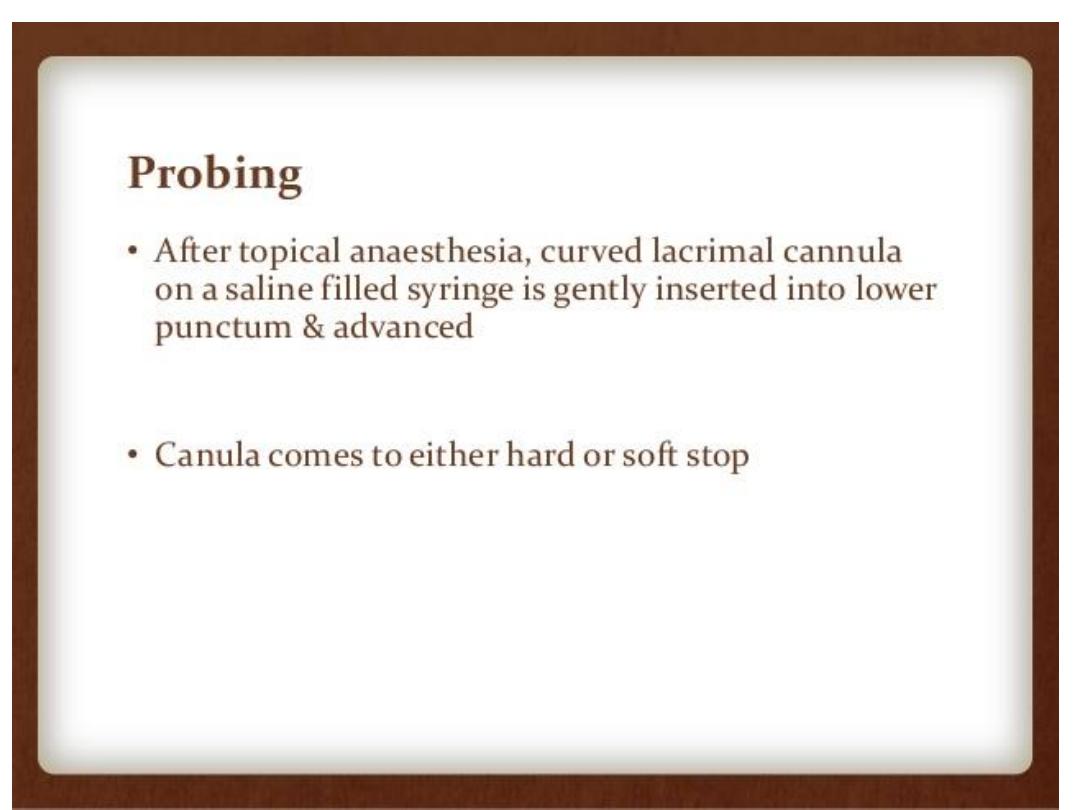 Probing

• After topical anaesthesia, curved lacrimal cannula on a saline filled syringe is gently inserted into lower punctum & advanced

• Canula comes to either hard or soft stop